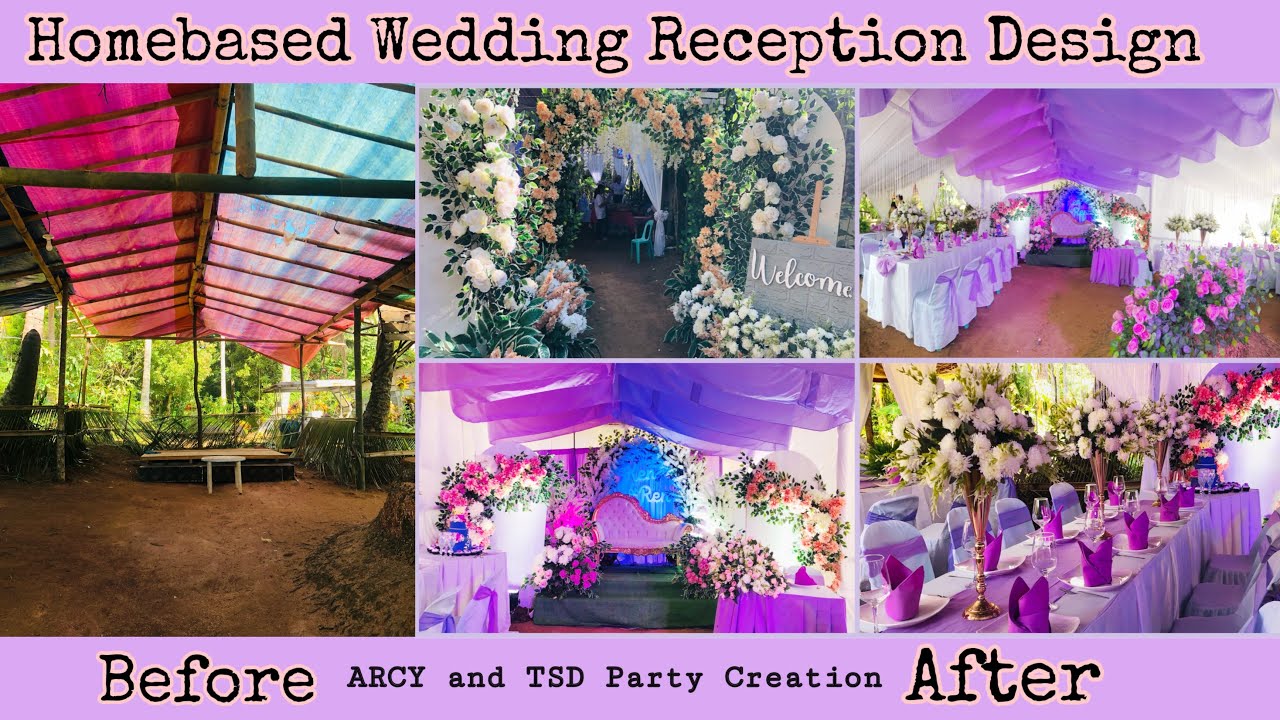 Homebased Wedding Reception Design

Welcome

Before ARCY and TSD Party Creation After